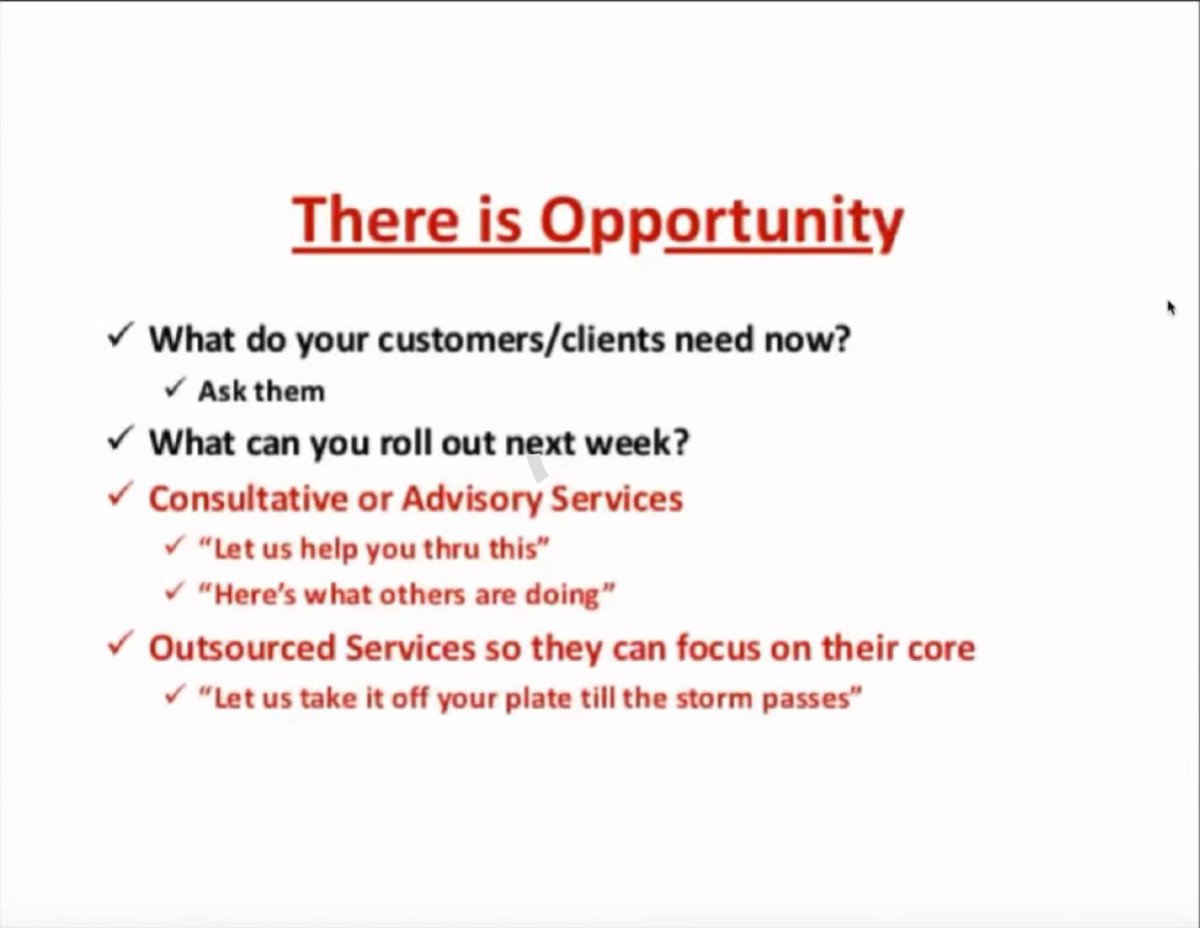 There is Opportunity

✓ What do your customers/clients need now?

✓ Ask them

✓ What can you roll out next week?

✓ Consultative or Advisory Services

✓ "Let us help you thru this"

✓ "Here's what others are doing"

✓ Outsourced Services so they can focus on their core

✓ "Let us take it off your plate till the storm passes"